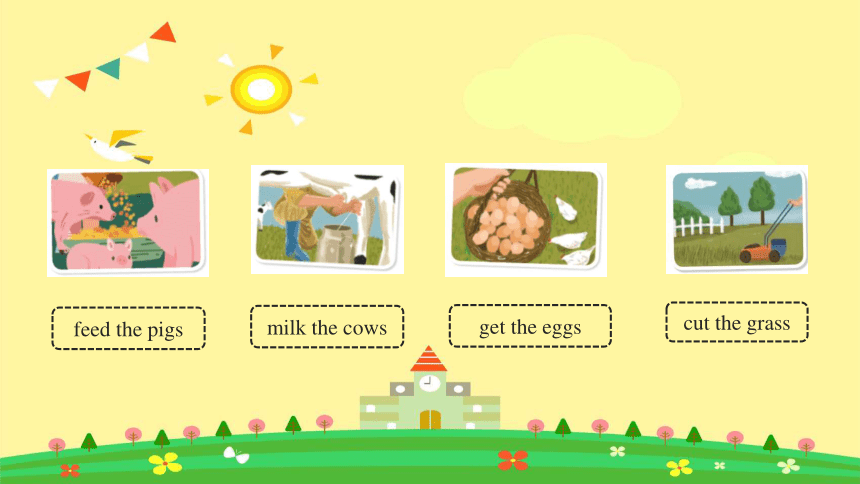 feed the pigs

milk the cows

get the eggs

cut the grass